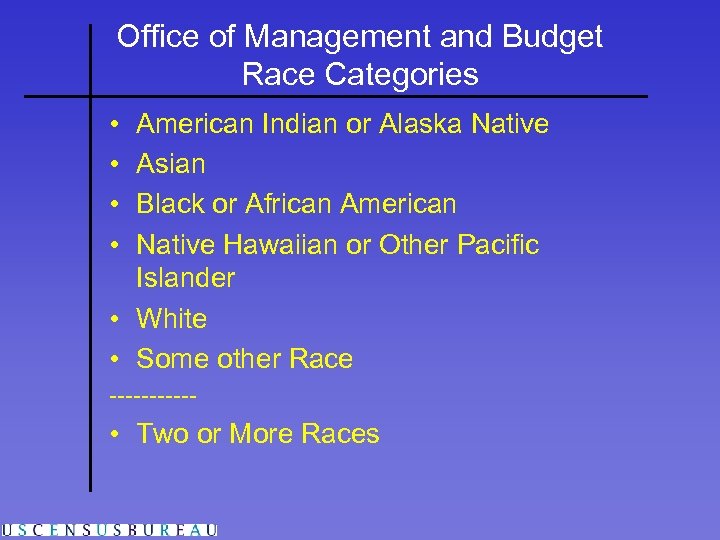 Office of Management and Budget
Race Categories

• American Indian or Alaska Native
• Asian
• Black or African American
• Native Hawaiian or Other Pacific Islander
• White
• Some other Race
-----------
• Two or More Races

USCENSUSBUREAU